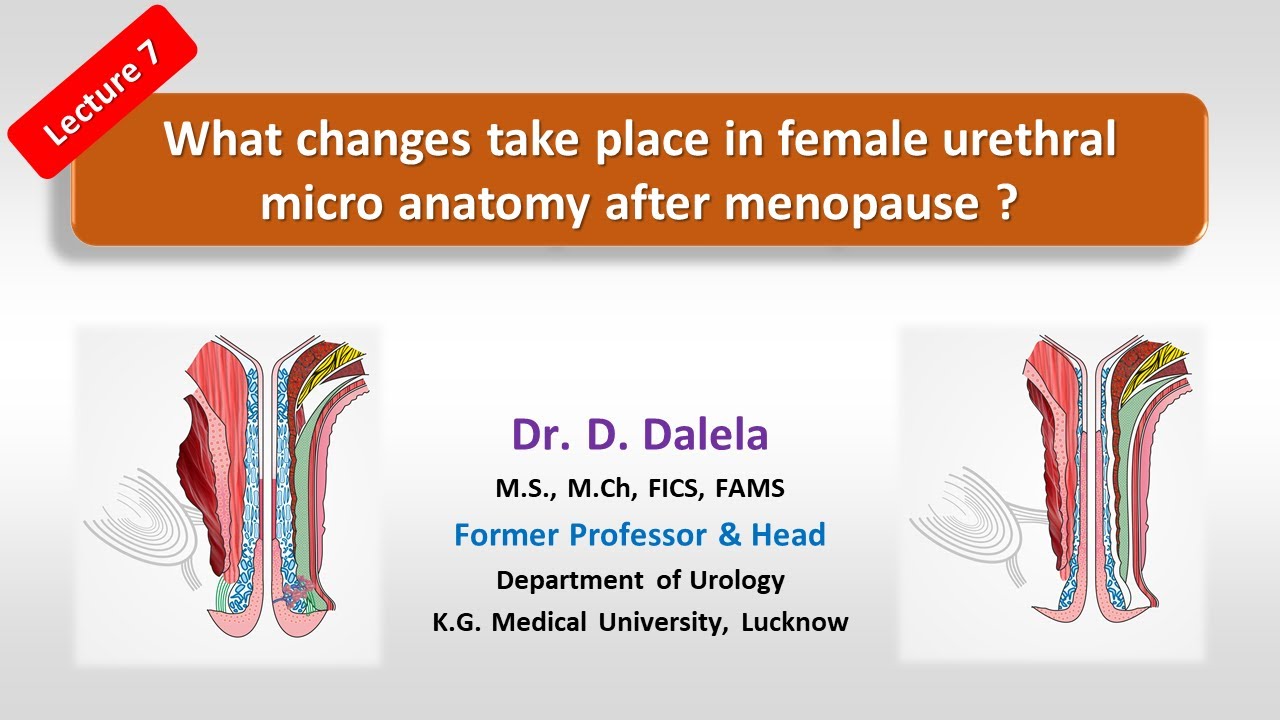 Lecture 7

What changes take place in female urethral micro anatomy after menopause ?

Dr. D. Dalela

M.S., M.Ch, FICS, FAMS

Former Professor & Head

Department of Urology

K.G. Medical University, Lucknow